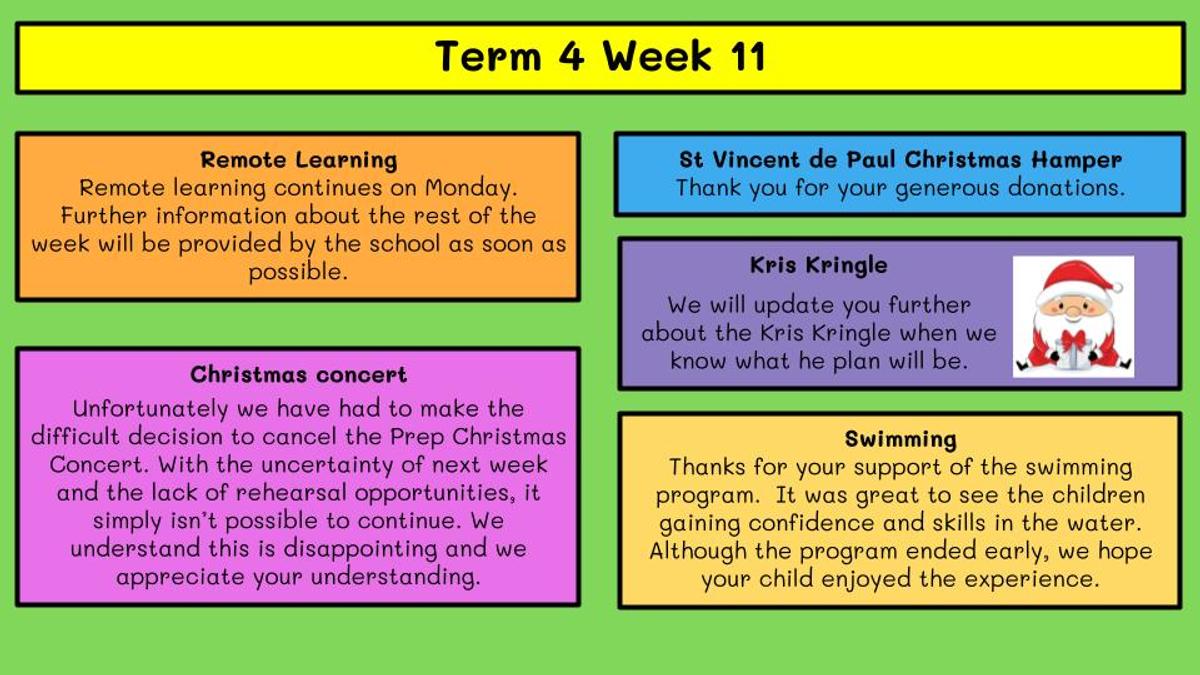 Term 4 Week 11

Remote Learning
Remote learning continues on Monday. Further information about the rest of the week will be provided by the school as soon as possible.

Christmas concert
Unfortunately we have had to make the difficult decision to cancel the Prep Christmas Concert. With the uncertainty of next week and the lack of rehearsal opportunities, it simply isn't possible to continue. We understand this is disappointing and we appreciate your understanding.

St Vincent de Paul Christmas Hamper
Thank you for your generous donations.

Kris Kringle
We will update you further about the Kris Kringle when we know what he plan will be.

Swimming
Thanks for your support of the swimming program. It was great to see the children gaining confidence and skills in the water. Although the program ended early, we hope your child enjoyed the experience.